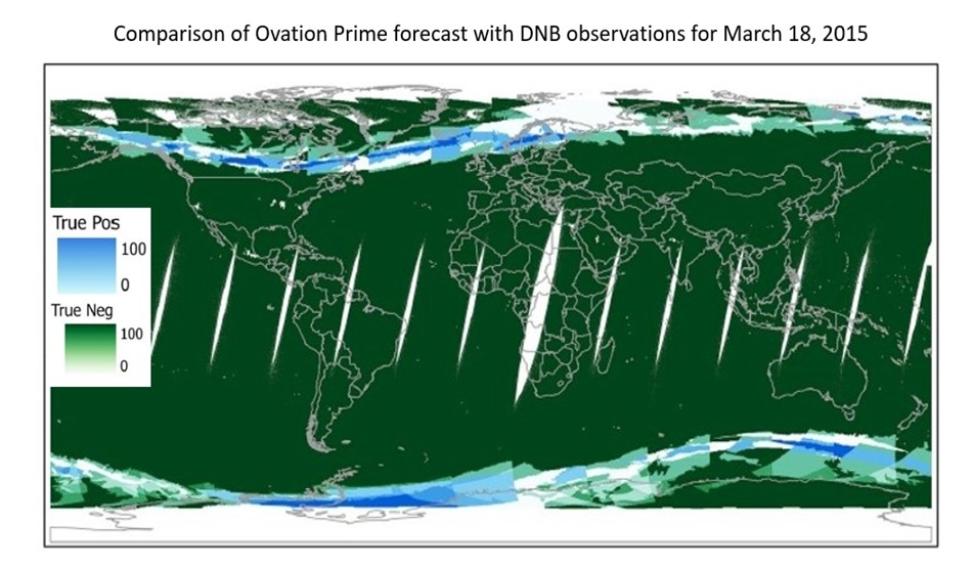 Comparison of Ovation Prime forecast with DNB observations for March 18, 2015

True Pos
100
0
True Neg
100
0